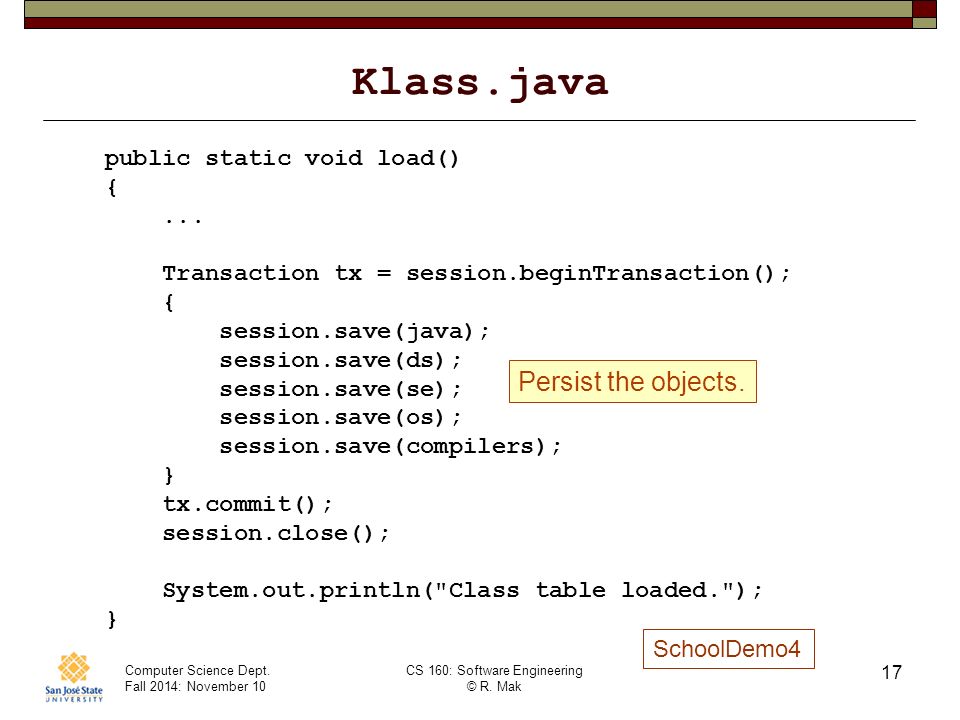 Klass.java

public static void load()
{
    ...

    Transaction tx = session.beginTransaction();
    {
        session.save(java);
        session.save(ds);
        session.save(se);
        session.save(os);
        session.save(compilers);
    }
    tx.commit();
    session.close();

    System.out.println("Class table loaded.");
}

Persist the objects.

SchoolDemo4

San José State UNIVERSITY

Computer Science Dept.
Fall 2014: November 10

CS 160: Software Engineering
© R. Mak

17